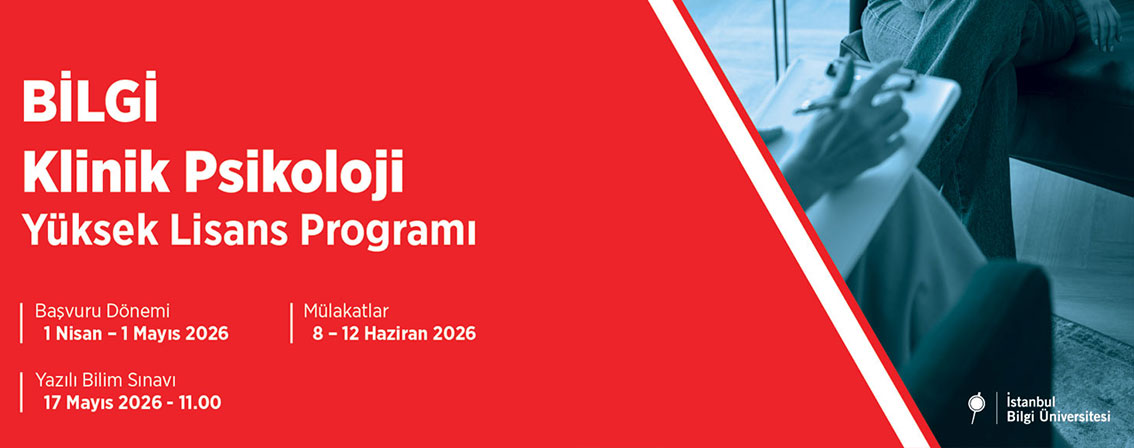 BİLGİ
Klinik Psikoloji
Yüksek Lisans Programı

Başvuru Dönemi
1 Nisan – 1 Mayıs 2026

Mülakatlar
8 – 12 Haziran 2026

Yazılı Bilim Sınavı
17 Mayıs 2026 - 11.00

İstanbul
Bilgi Üniversitesi